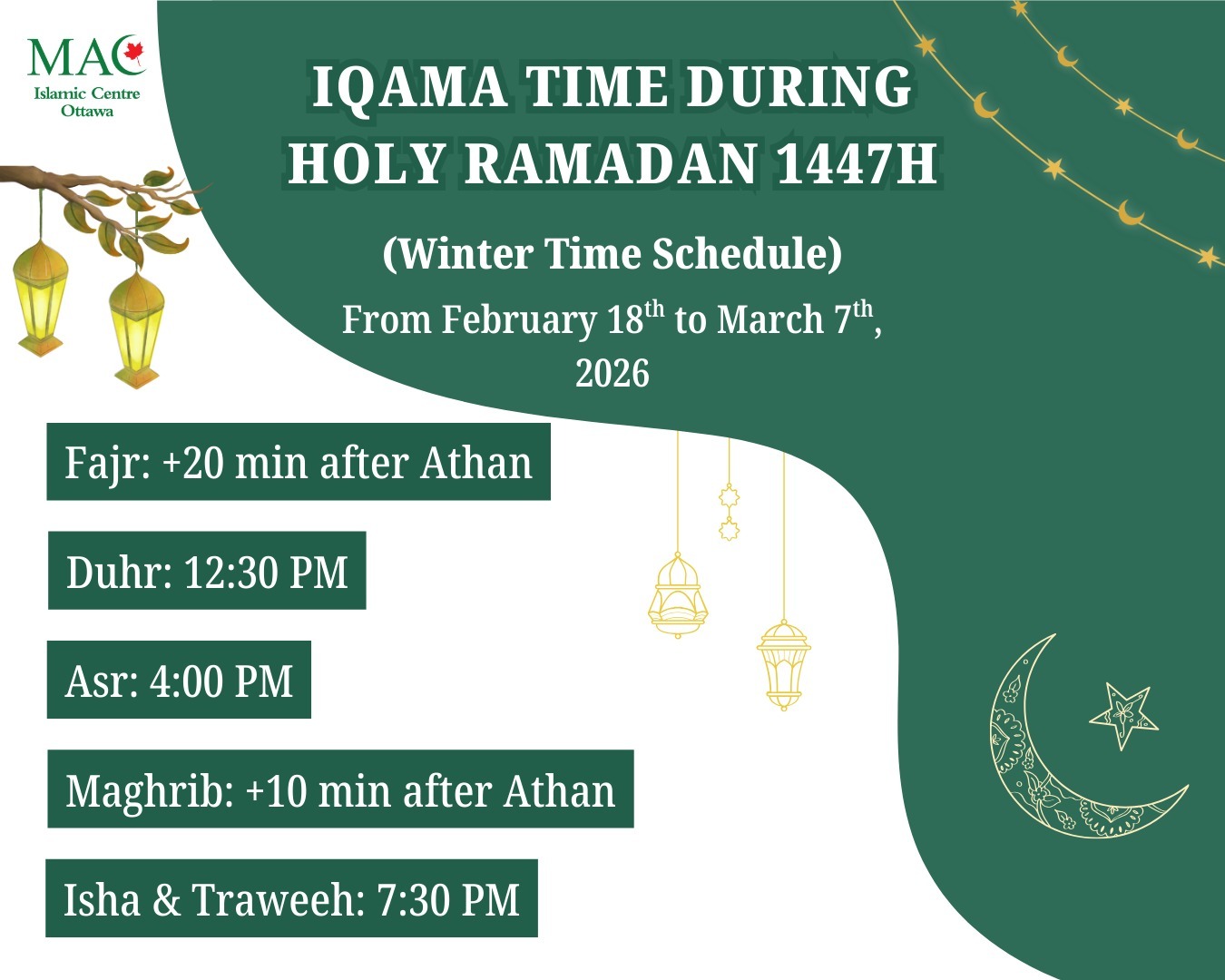 MAC
Islamic Centre
Ottawa

IQAMA TIME DURING HOLY RAMADAN 1447H

(Winter Time Schedule)

From February 18$^{th}$ to March 7$^{th}$, 2026

Fajr: +20 min after Athan

Duhr: 12:30 PM

Asr: 4:00 PM

Maghrib: +10 min after Athan

Isha & Traweeh: 7:30 PM